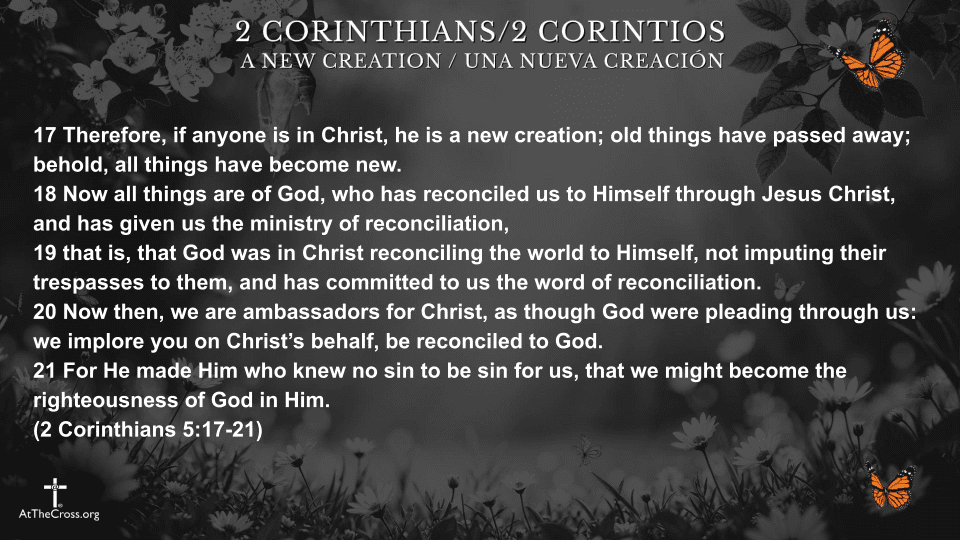 2 CORINTHIANS/2 CORINTIOS
A NEW CREATION / UNA NUEVA CREACIÓN

17 Therefore, if anyone is in Christ, he is a new creation; old things have passed away; behold, all things have become new.
18 Now all things are of God, who has reconciled us to Himself through Jesus Christ, and has given us the ministry of reconciliation,
19 that is, that God was in Christ reconciling the world to Himself, not imputing their trespasses to them, and has committed to us the word of reconciliation.
20 Now then, we are ambassadors for Christ, as though God were pleading through us: we implore you on Christ's behalf, be reconciled to God.
21 For He made Him who knew no sin to be sin for us, that we might become the righteousness of God in Him.
(2 Corinthians 5:17-21)

AtTheCross.org